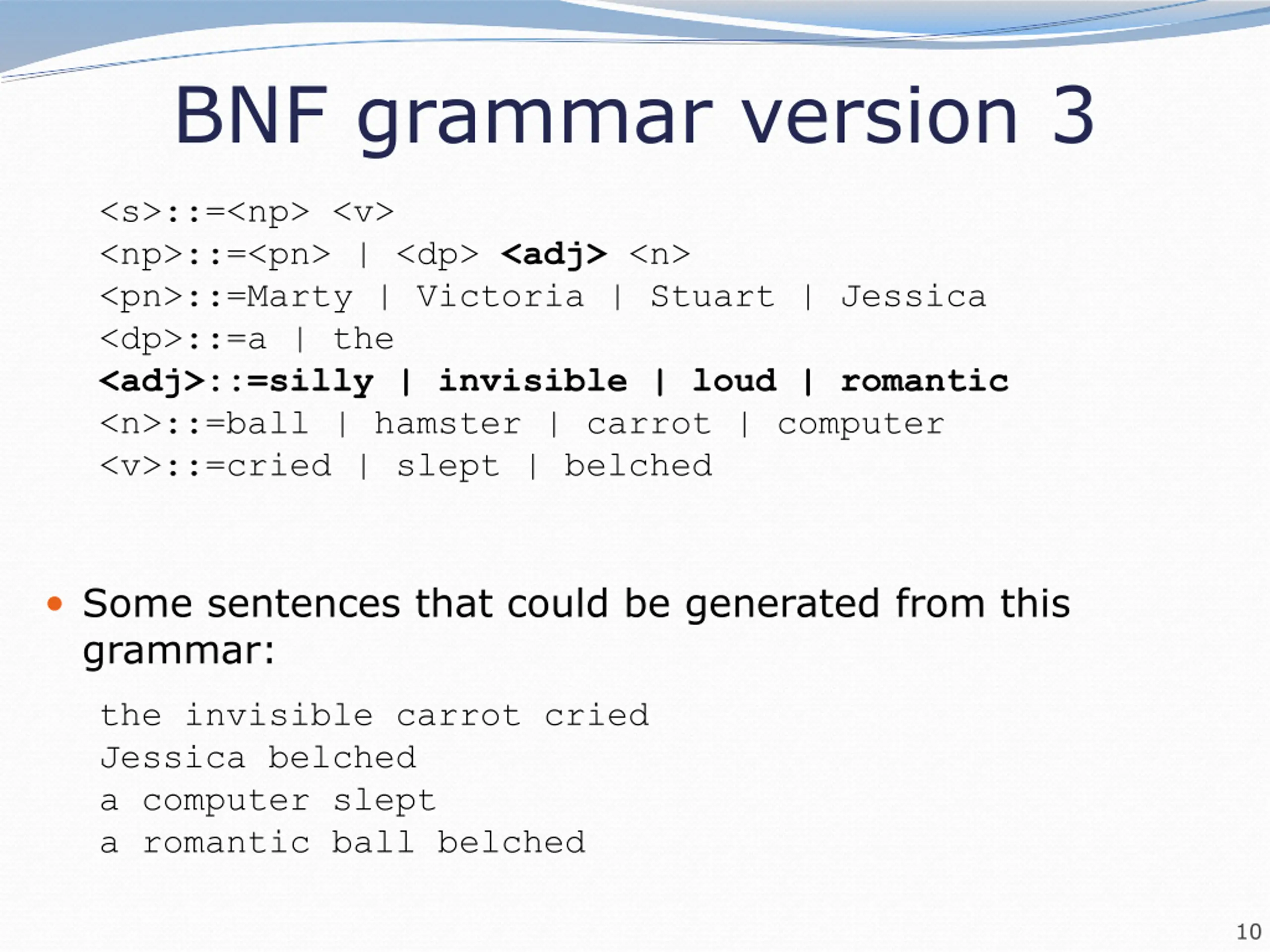 BNF grammar version 3

<s>::=<np> <v>
<np>::=<pn> | <dp> <adj> <n>
<pn>::=Marty | Victoria | Stuart | Jessica
<dp>::=a | the
<adj>::=silly | invisible | loud | romantic
<n>::=ball | hamster | carrot | computer
<v>::=cried | slept | belched

• Some sentences that could be generated from this grammar:

the invisible carrot cried
Jessica belched
a computer slept
a romantic ball belched

10